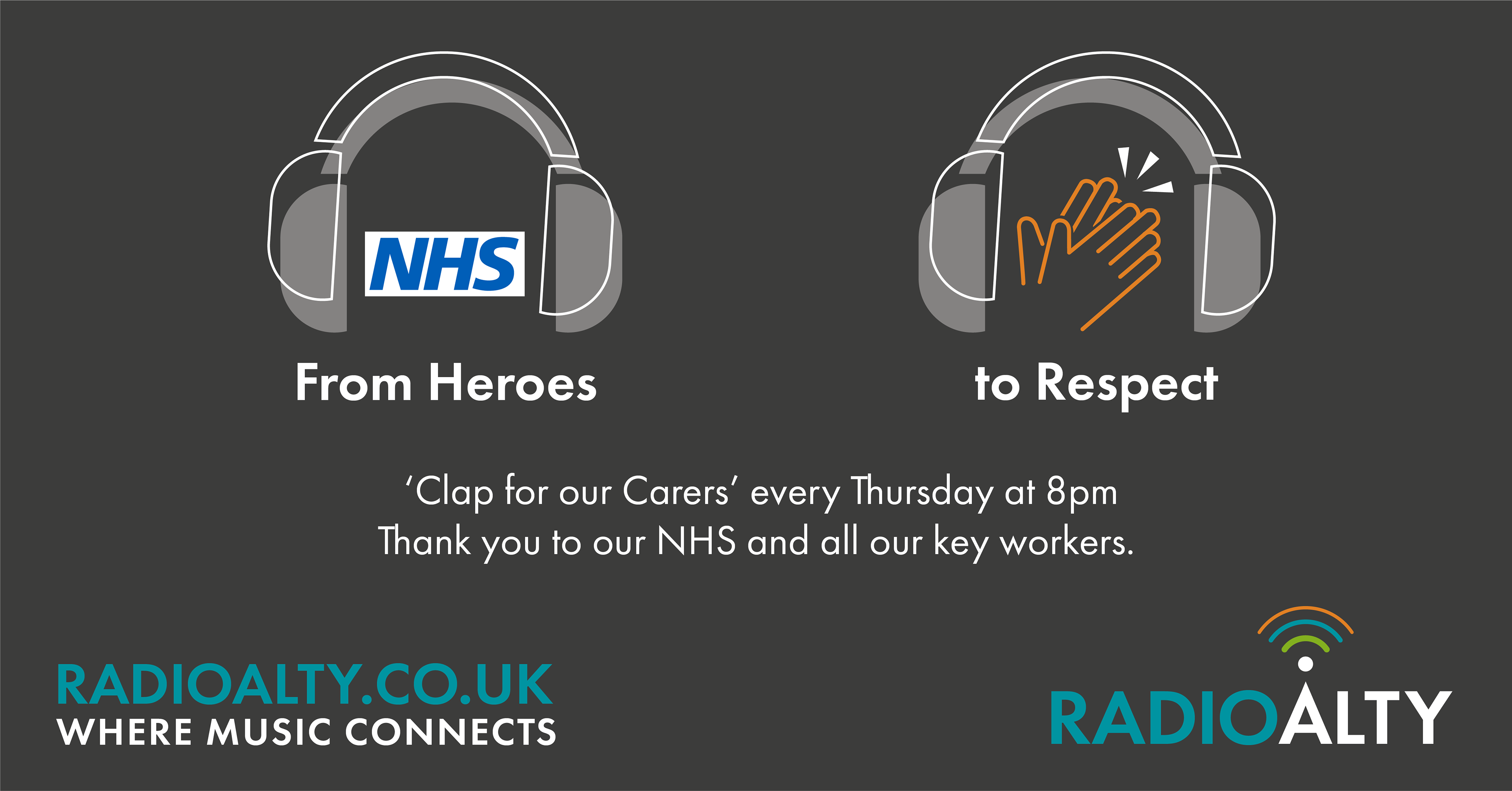 NHS

From Heroes

to Respect

‘Clap for our Carers’ every Thursday at 8pm
Thank you to our NHS and all our key workers.

RADIOALTY.CO.UK
WHERE MUSIC CONNECTS

RADIOALTY